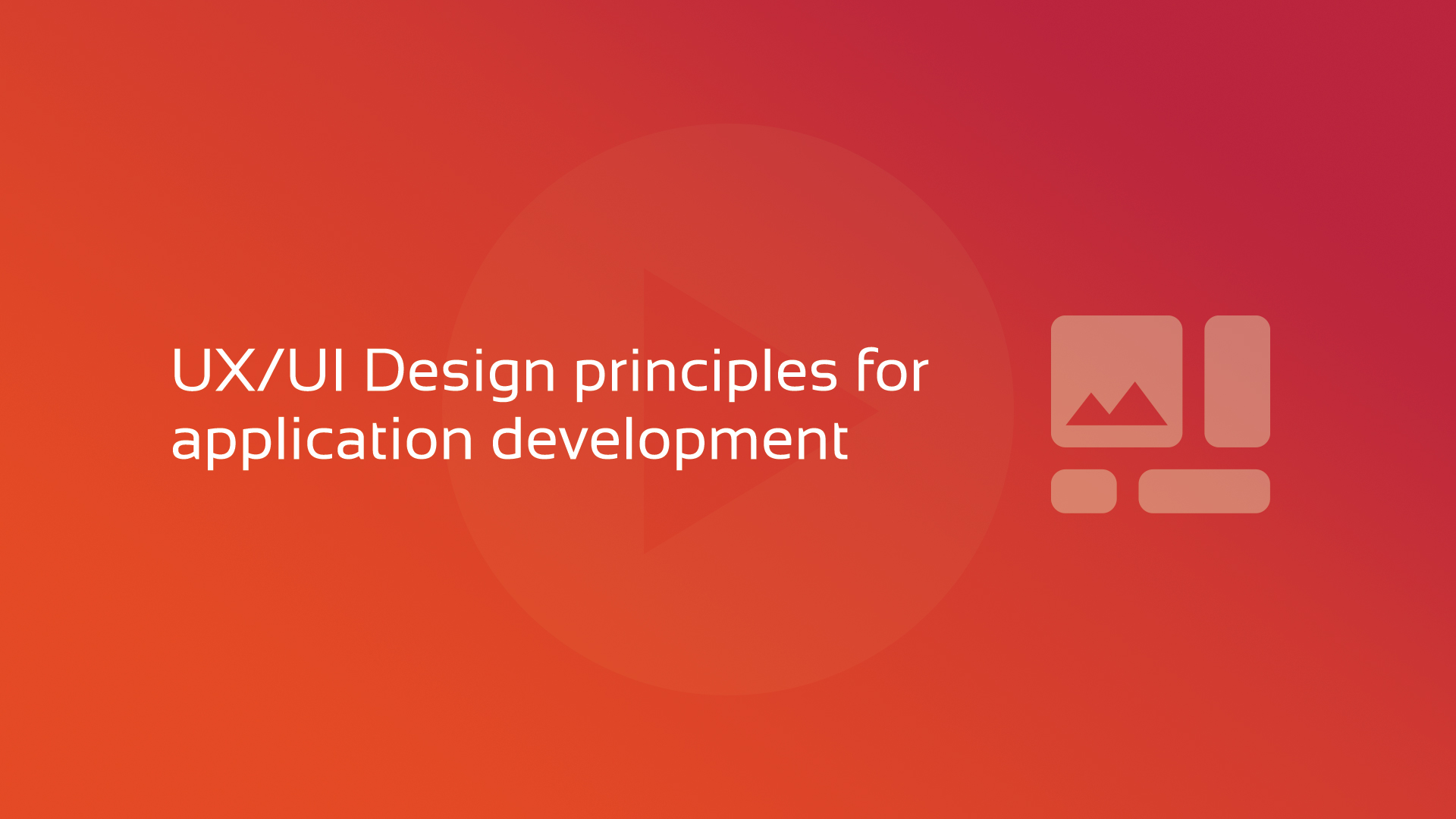 UX/UI Design principles for application development